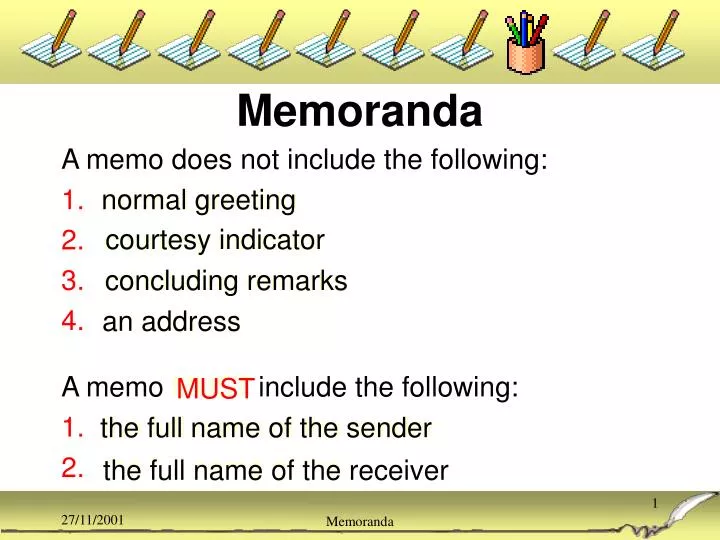 Memoranda

A memo does not include the following:

1. normal greeting
2. courtesy indicator
3. concluding remarks
4. an address

A memo MUST include the following:

1. the full name of the sender
2. the full name of the receiver

1

27/11/2001

Memoranda